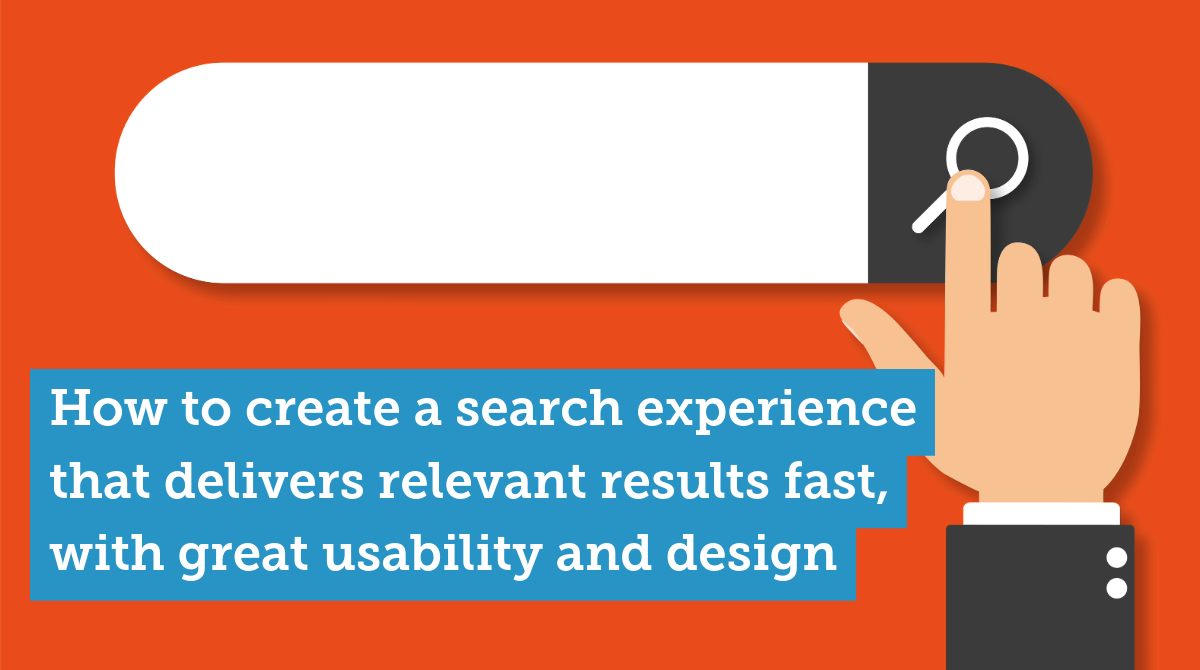 How to create a search experience that delivers relevant results fast, with great usability and design